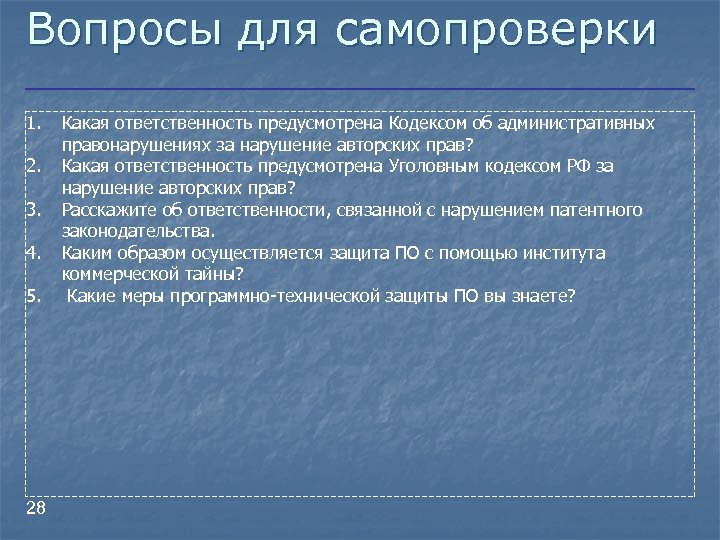 Вопросы для самопроверки

1. Какая ответственность предусмотрена Кодексом об административных правонарушениях за нарушение авторских прав?
2. Какая ответственность предусмотрена Уголовным кодексом РФ за нарушение авторских прав?
3. Расскажите об ответственности, связанной с нарушением патентного законодательства.
4. Каким образом осуществляется защита ПО с помощью института коммерческой тайны?
5. Какие меры программно-технической защиты ПО вы знаете?

28